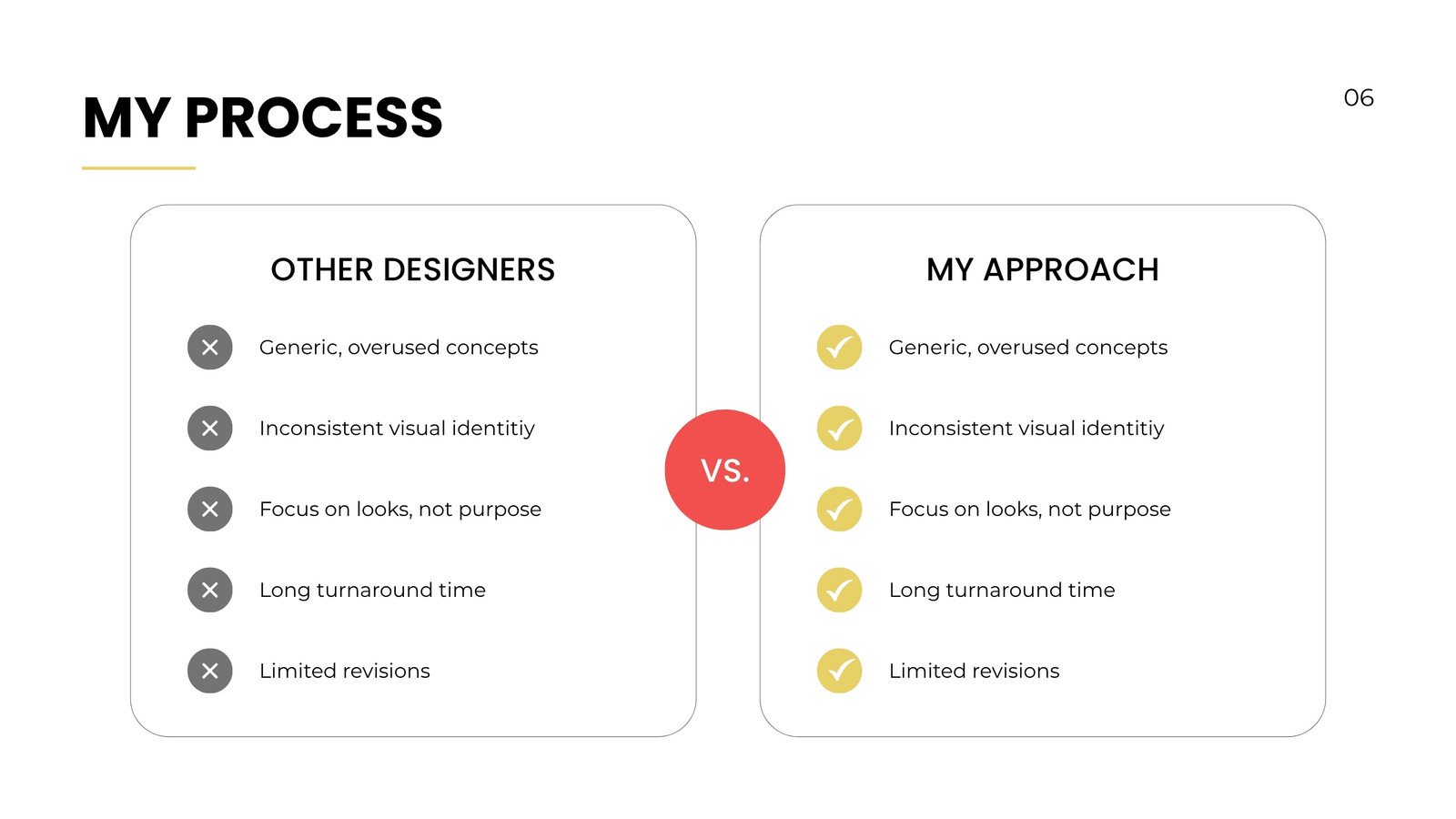 MY PROCESS

06

OTHER DESIGNERS

Generic, overused concepts

Inconsistent visual identitiy

Focus on looks, not purpose

Long turnaround time

Limited revisions

VS.

MY APPROACH

Generic, overused concepts

Inconsistent visual identitiy

Focus on looks, not purpose

Long turnaround time

Limited revisions